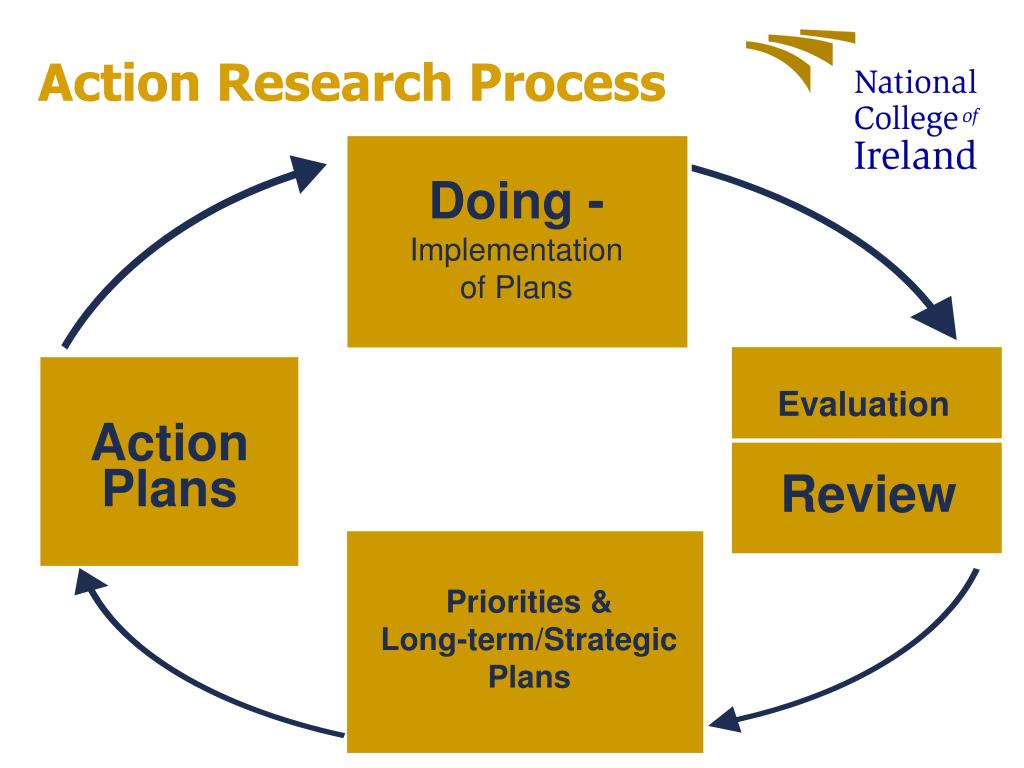 Action Research Process

National College of Ireland

Doing -
Implementation of Plans

Evaluation

Review

Priorities &
Long-term/Strategic Plans

Action Plans